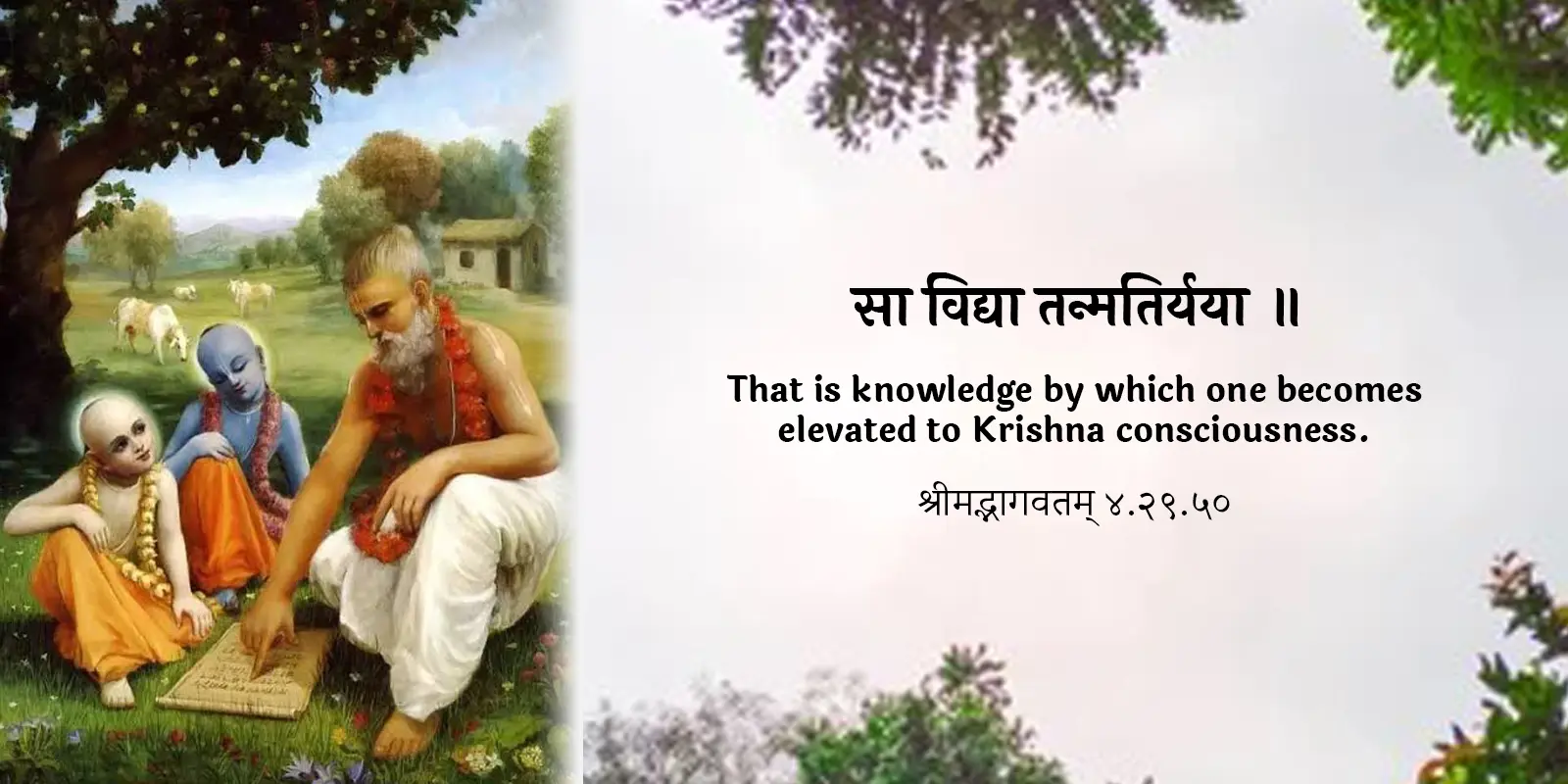 सा विद्या तन्मतिर्यया ॥

That is knowledge by which one becomes elevated to Krishna consciousness.

श्रीमद्भागवतम् ४.२९.५०